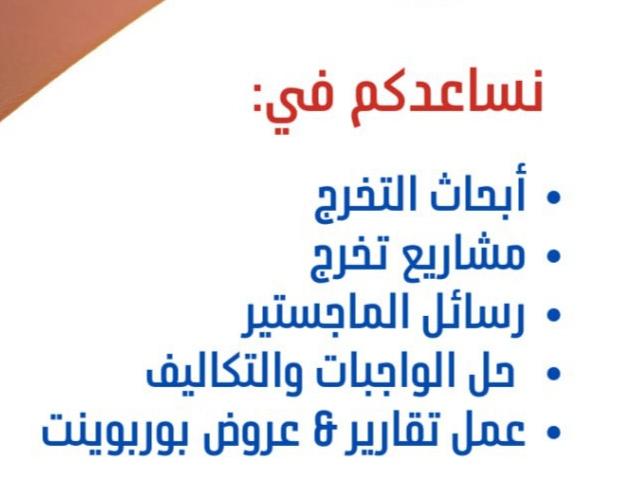 نساعدكم في:

• أبحاث التخرج
• مشاريع تخرج
• رسائل الماجستير
• حل الواجبات والتكاليف
• عمل تقارير & عروض بوربوينت